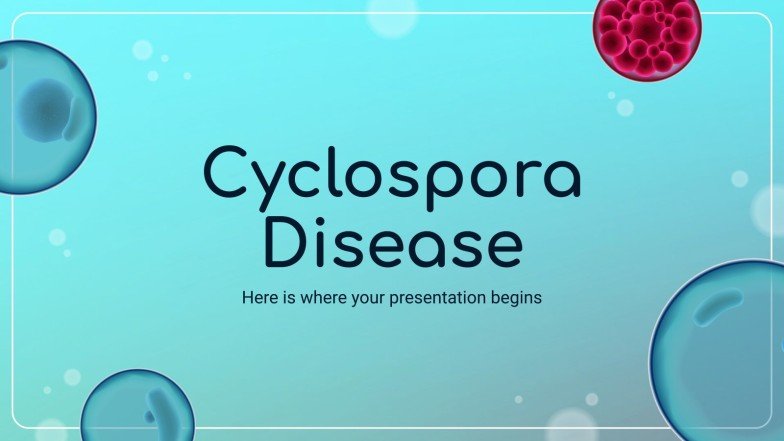 Cyclospora Disease

Here is where your presentation begins